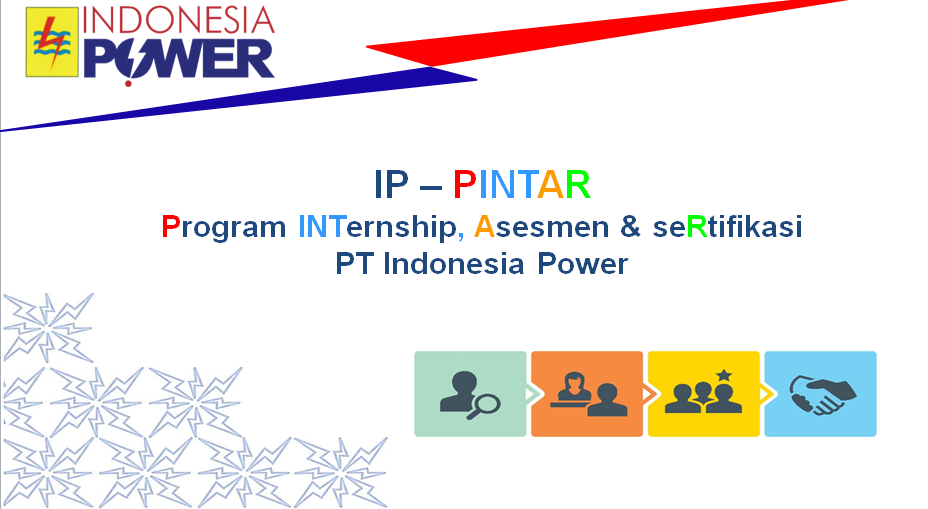 INDONESIA POWER

IP – PINTAR

Program INTernship, Asesmen & seRtifikasi

PT Indonesia Power